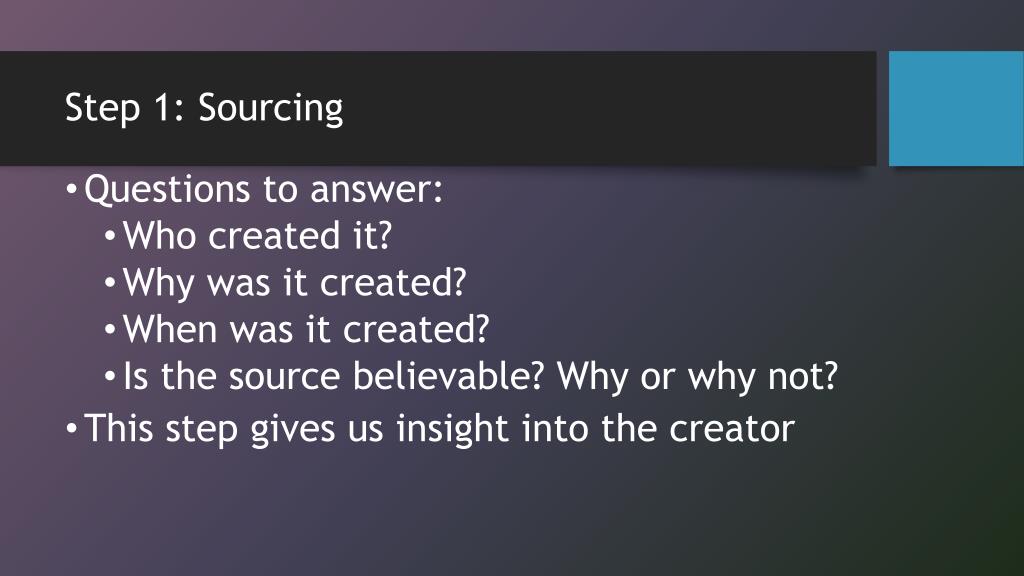 Step 1: Sourcing

• Questions to answer:
  • Who created it?
  • Why was it created?
  • When was it created?
  • Is the source believable? Why or why not?
• This step gives us insight into the creator